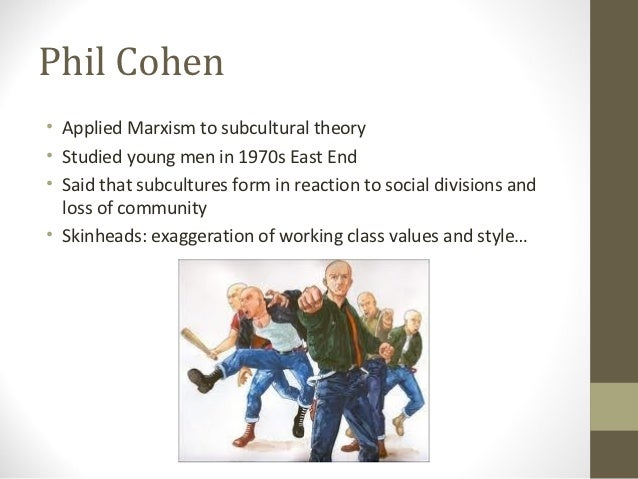 Phil Cohen

• Applied Marxism to subcultural theory
• Studied young men in 1970s East End
• Said that subcultures form in reaction to social divisions and loss of community
• Skinheads: exaggeration of working class values and style…